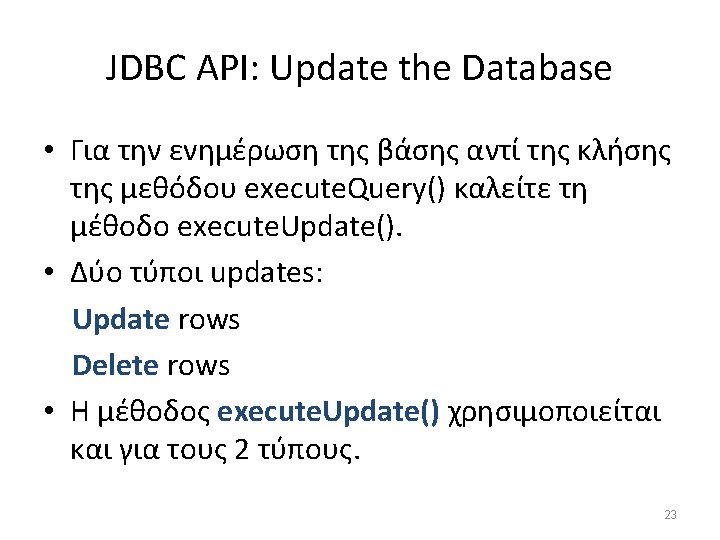 JDBC API: Update the Database

• Για την ενημέρωση της βάσης αντί της κλήσης της μεθόδου executeQuery() καλείτε τη μέθοδο executeUpdate().

• Δύο τύποι updates:

Update rows

Delete rows

• Η μέθοδος executeUpdate() χρησιμοποιείται και για τους 2 τύπους.

23